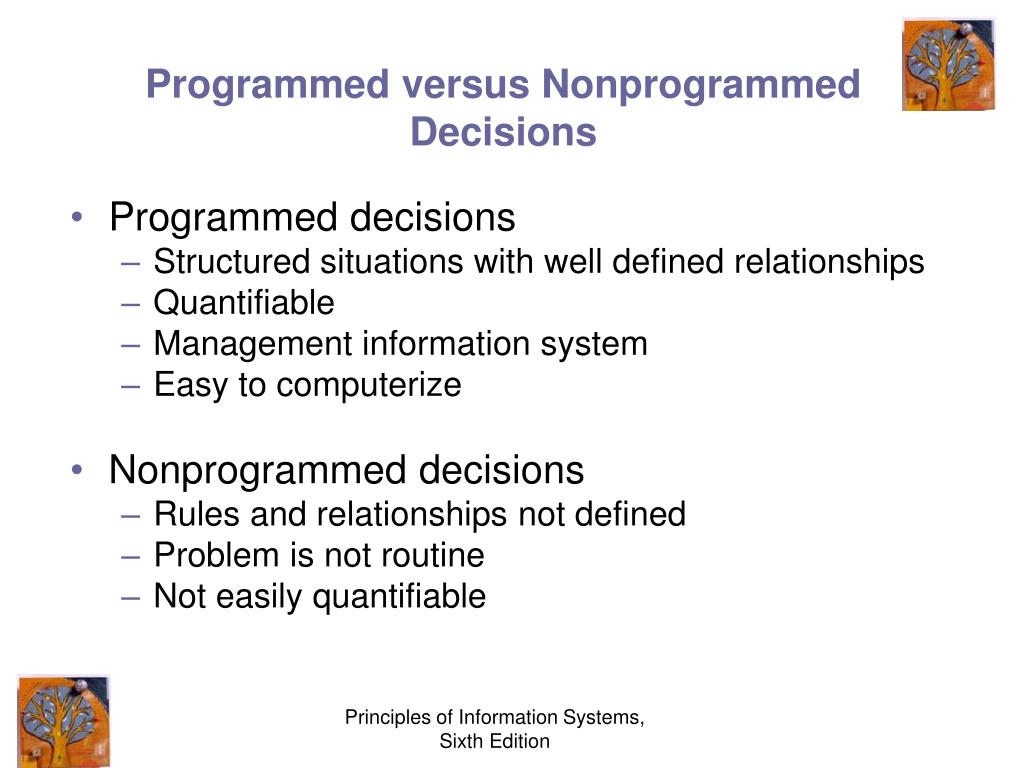 Programmed versus Nonprogrammed Decisions

• Programmed decisions
– Structured situations with well defined relationships
– Quantifiable
– Management information system
– Easy to computerize

• Nonprogrammed decisions
– Rules and relationships not defined
– Problem is not routine
– Not easily quantifiable

Principles of Information Systems, Sixth Edition